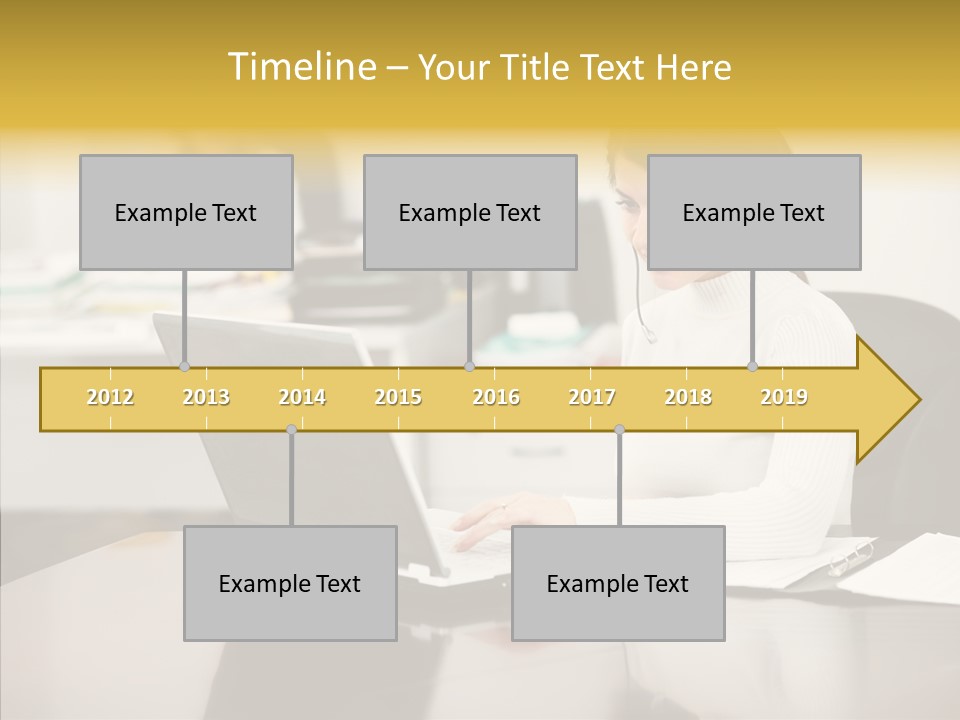 Timeline – Your Title Text Here

Example Text

Example Text

Example Text

2012 2013 2014 2015 2016 2017 2018 2019

Example Text

Example Text